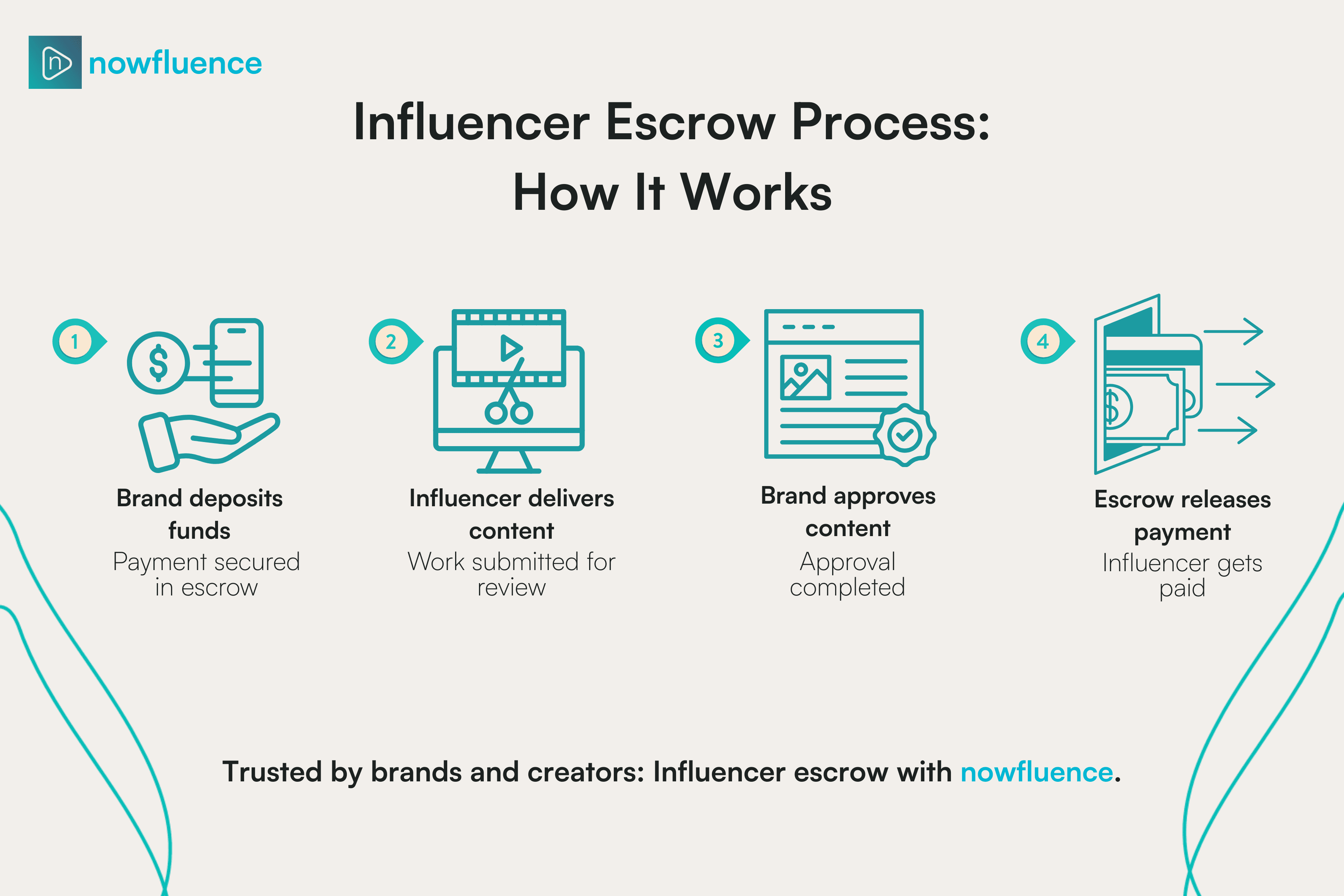 nowfluence

Influencer Escrow Process: How It Works

1
Brand deposits funds
Payment secured in escrow

2
Influencer delivers content
Work submitted for review

3
Brand approves content
Approval completed

4
Escrow releases payment
Influencer gets paid

Trusted by brands and creators: Influencer escrow with nowfluence.